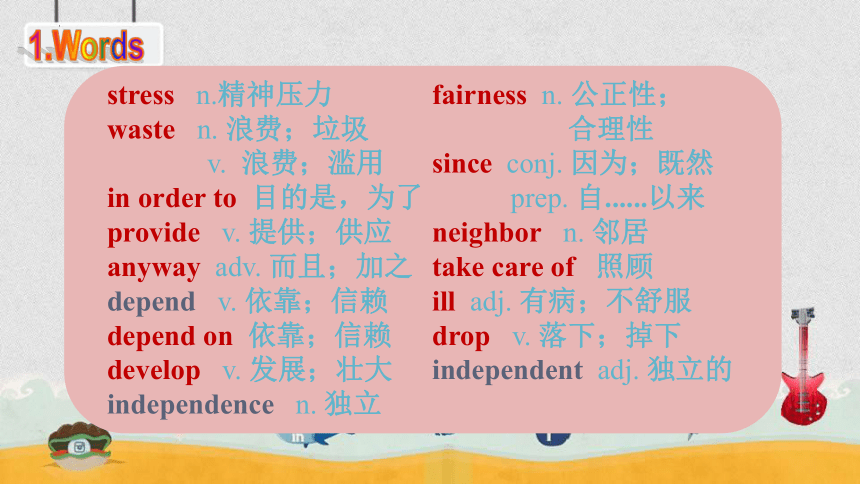 1.Words

stress n.精神压力
waste n. 浪费；垃圾
v. 浪费；滥用
in order to 目的是，为了
provide v. 提供；供应
anyway adv. 而且；加之
depend v. 依靠；信赖
depend on 依靠；信赖
develop v. 发展；壮大
independence n. 独立

fairness n. 公正性；合理性
since conj. 因为；既然
prep. 自......以来
neighbor n. 邻居
take care of 照顾
ill adj. 有病；不舒服
drop v. 落下；掉下
independent adj. 独立的